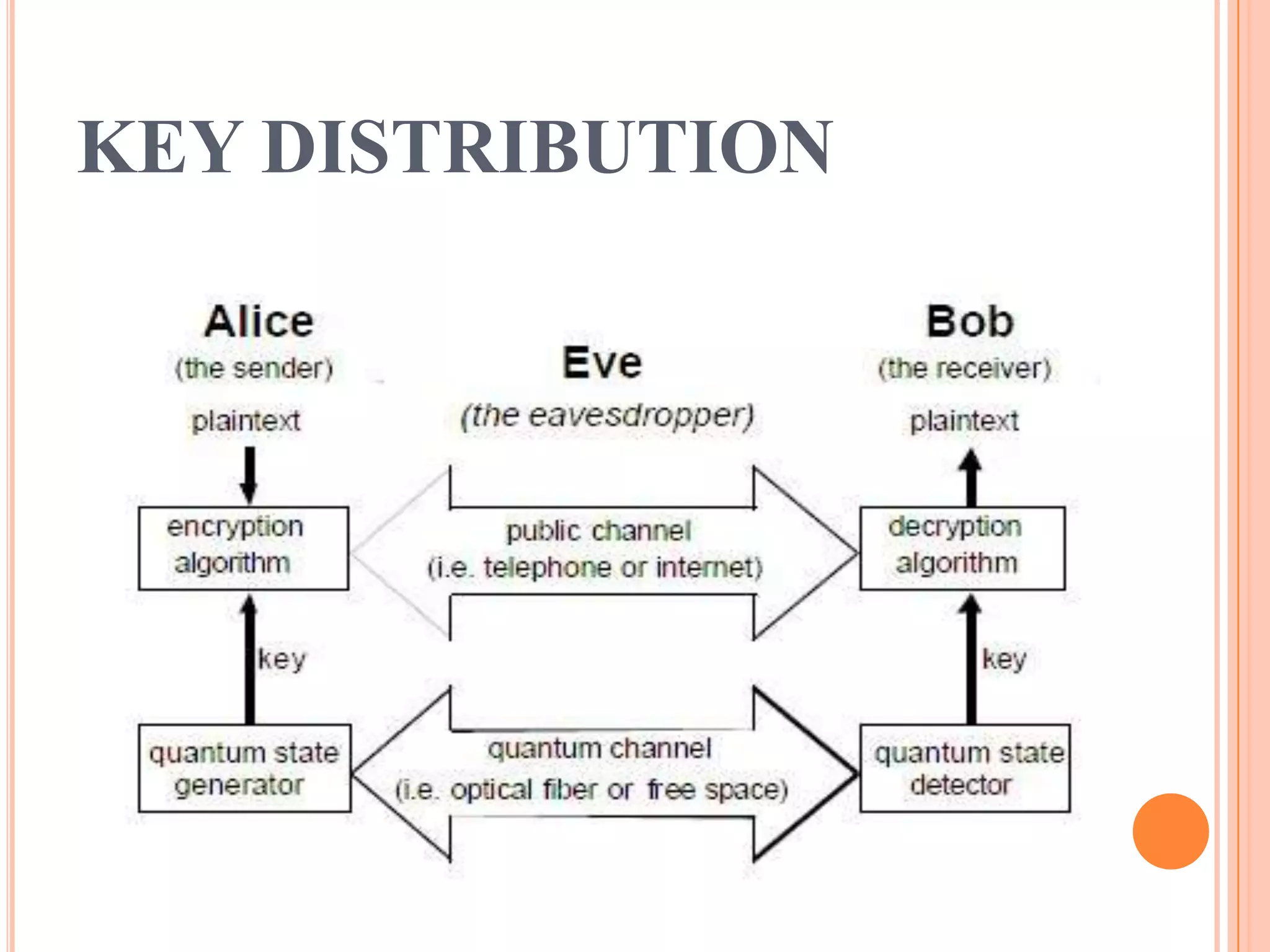 KEY DISTRIBUTION

Alice
(the sender)

plaintext

Eve
(the eavesdropper)

Bob
(the receiver)

plaintext

encryption algorithm

public channel
(i.e. telephone or internet)

decryption algorithm

key

key

quantum state generator

quantum channel
(i.e. optical fiber or free space)

quantum state detector